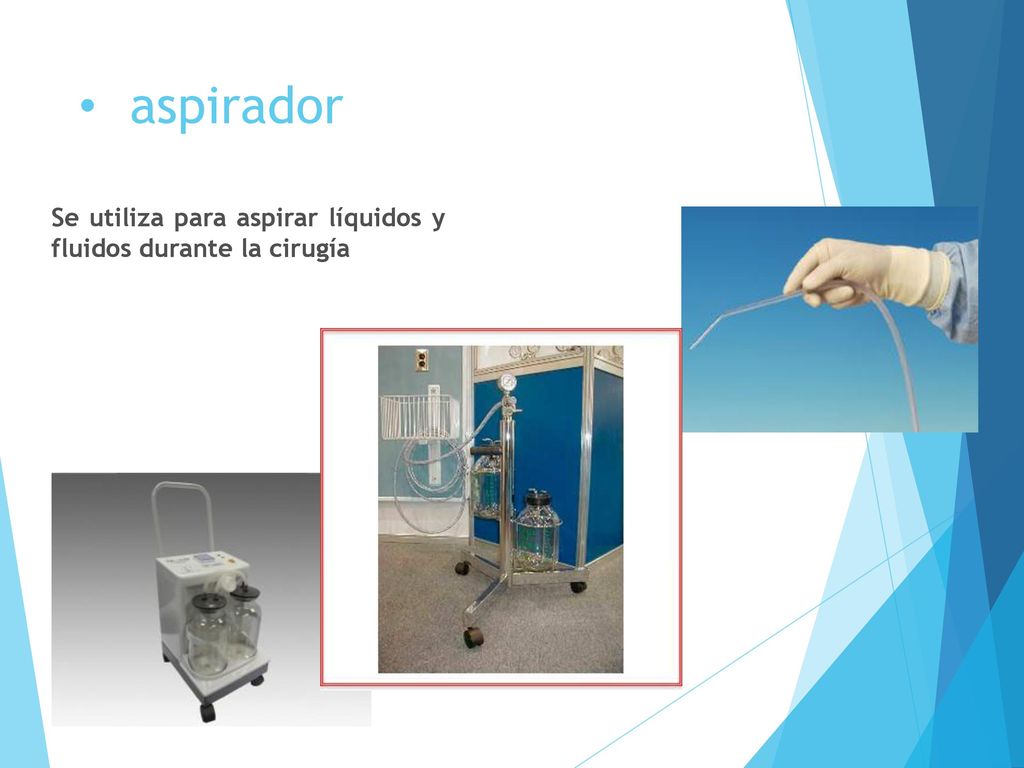 • aspirador

Se utiliza para aspirar líquidos y fluidos durante la cirugía